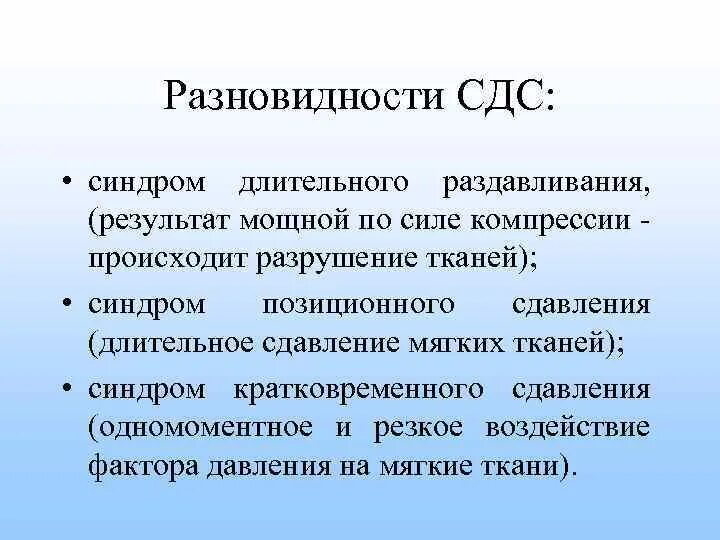 Разновидности СДС:

• синдром длительного раздавливания, (результат мощной по силе компрессии - происходит разрушение тканей);

• синдром позиционного сдавления (длительное сдавление мягких тканей);

• синдром кратковременного сдавления (одномоментное и резкое воздействие фактора давления на мягкие ткани).